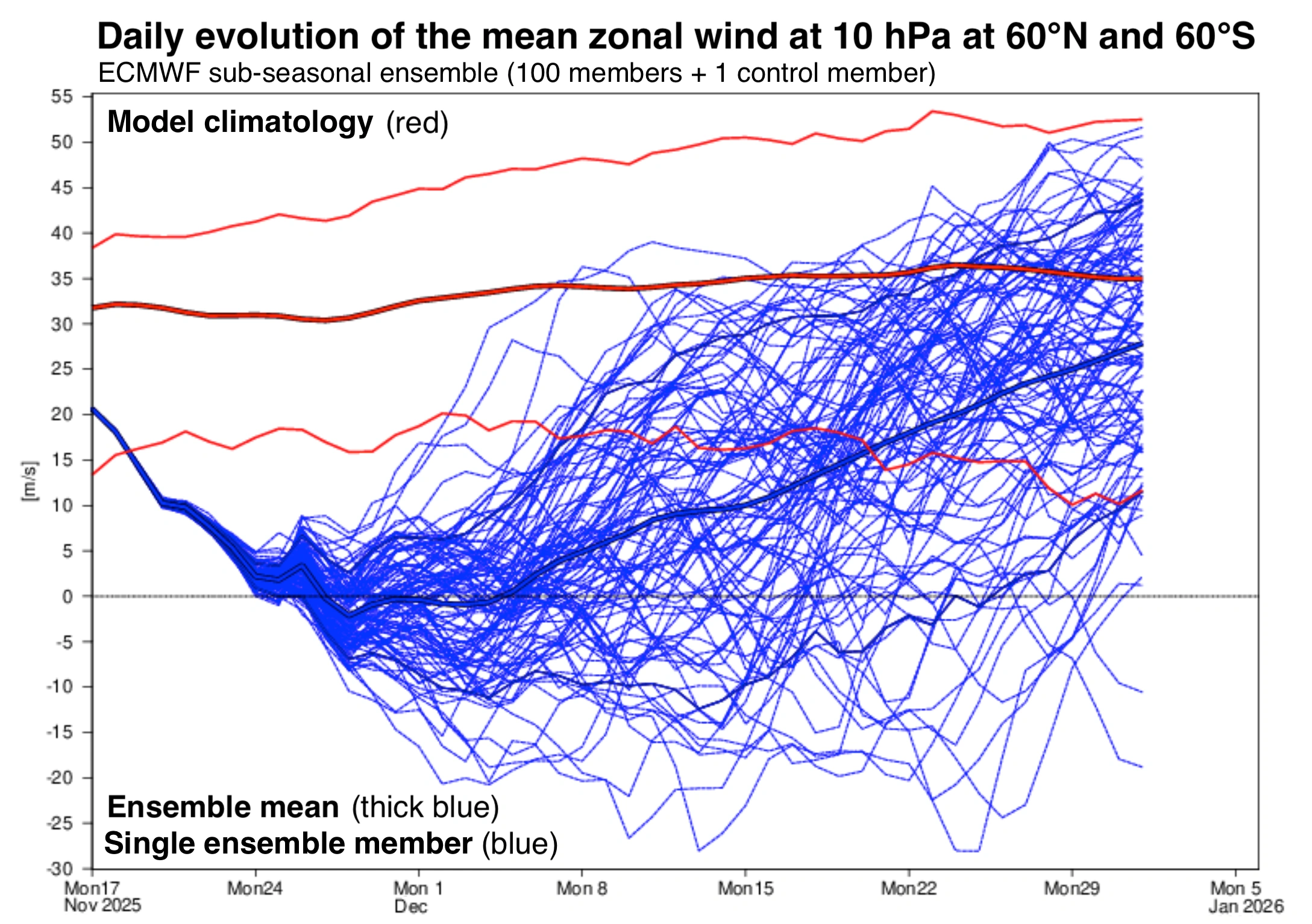 Daily evolution of the mean zonal wind at 10 hPa at 60°N and 60°S
ECMWF sub-seasonal ensemble (100 members + 1 control member)

Model climatology (red)

Ensemble mean (thick blue)
Single ensemble member (blue)

[m/s]

55
50
45
40
35
30
25
20
15
10
5
0
-5
-10
-15
-20
-25
-30

Mon17 Nov 2025
Mon24
Mon 1 Dec
Mon 8
Mon15
Mon22
Mon29
Mon 5 Jan 2026